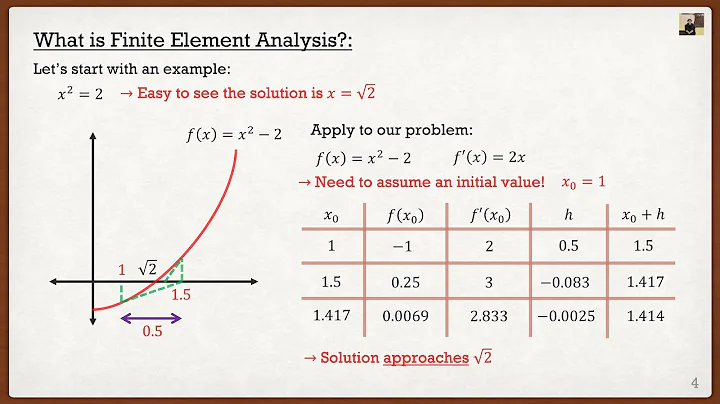 What is Finite Element Analysis?:

Let's start with an example:

$x^2 = 2$ → Easy to see the solution is $x = \sqrt{2}$

$f(x) = x^2 - 2$

1 $\sqrt{2}$

1.5

0.5

Apply to our problem:

$f(x) = x^2 - 2$ $f'(x) = 2x$

→ Need to assume an initial value! $x_0 = 1$

| $x_0$ | $f(x_0)$ | $f'(x_0)$ | $h$ | $x_0 + h$ |
|---|---|---|---|---|
| 1 | $-1$ | 2 | 0.5 | 1.5 |
| 1.5 | 0.25 | 3 | $-0.083$ | 1.417 |
| 1.417 | 0.0069 | 2.833 | $-0.0025$ | 1.414 |

→ Solution approaches $\sqrt{2}$

4